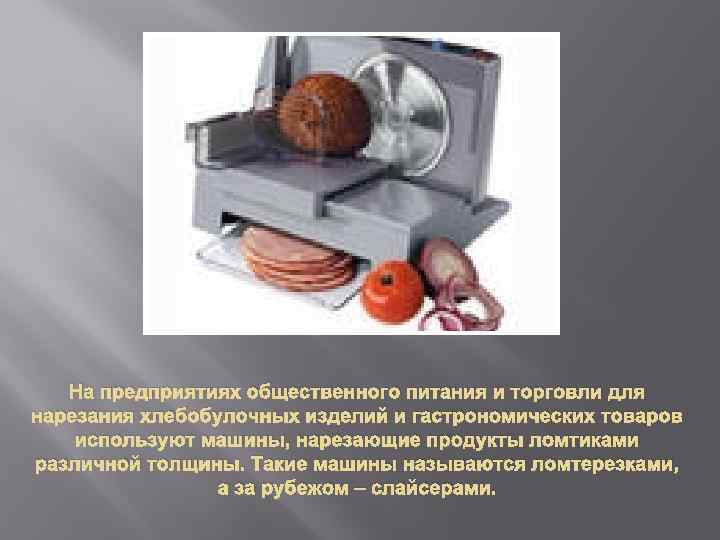 На предприятиях общественного питания и торговли для нарезания хлебобулочных изделий и гастрономических товаров используют машины, нарезающие продукты ломтиками различной толщины. Такие машины называются ломтерезками, а за рубежом – слайсерами.